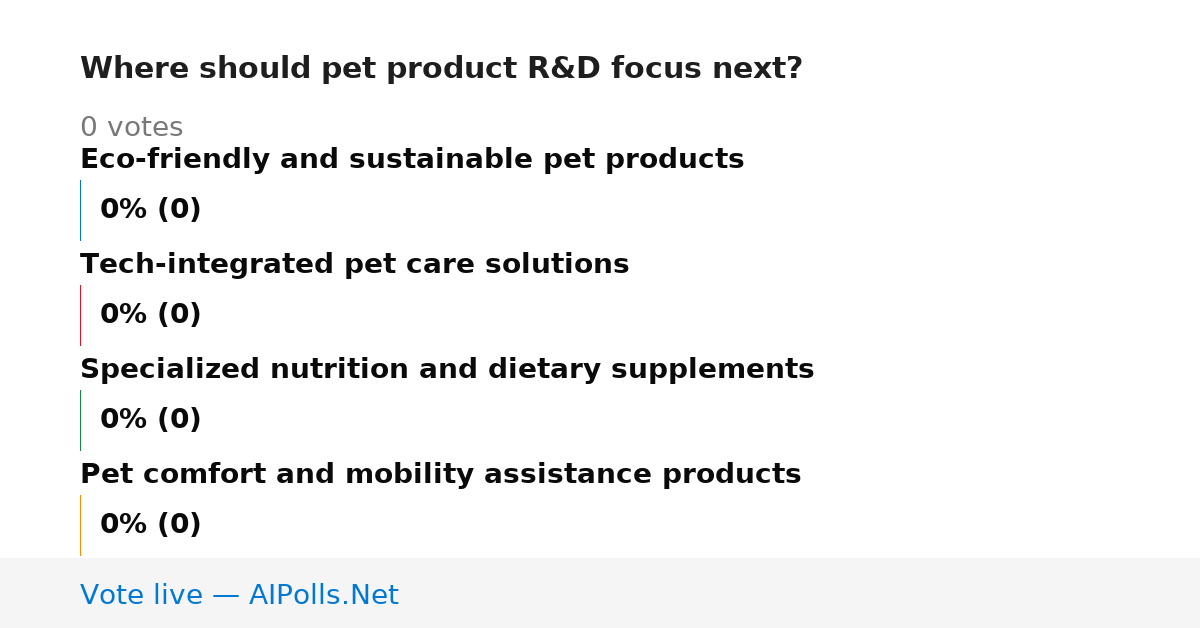 Where should pet product R&D focus next?

0 votes

Eco-friendly and sustainable pet products

0% (0)

Tech-integrated pet care solutions

0% (0)

Specialized nutrition and dietary supplements

0% (0)

Pet comfort and mobility assistance products

0% (0)

Vote live — AIPolls.Net